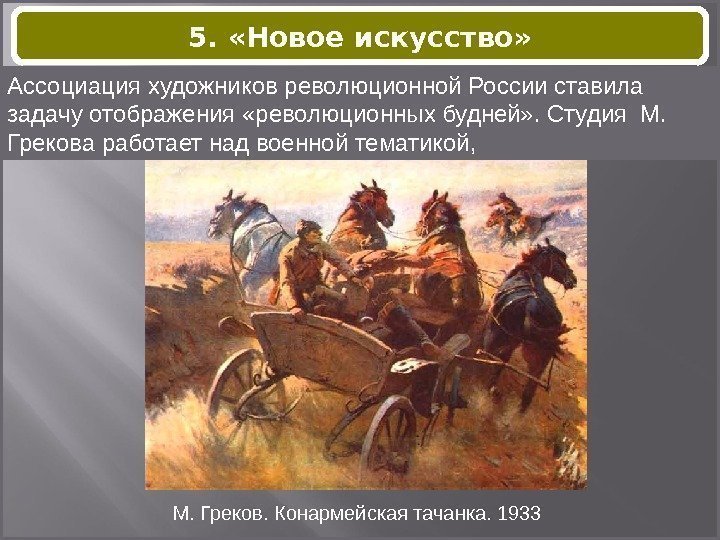 5. «Новое искусство»

Ассоциация художников революционной России ставила задачу отображения «революционных будней». Студия М. Грекова работает над военной тематикой,

М. Греков. Конармейская тачанка. 1933